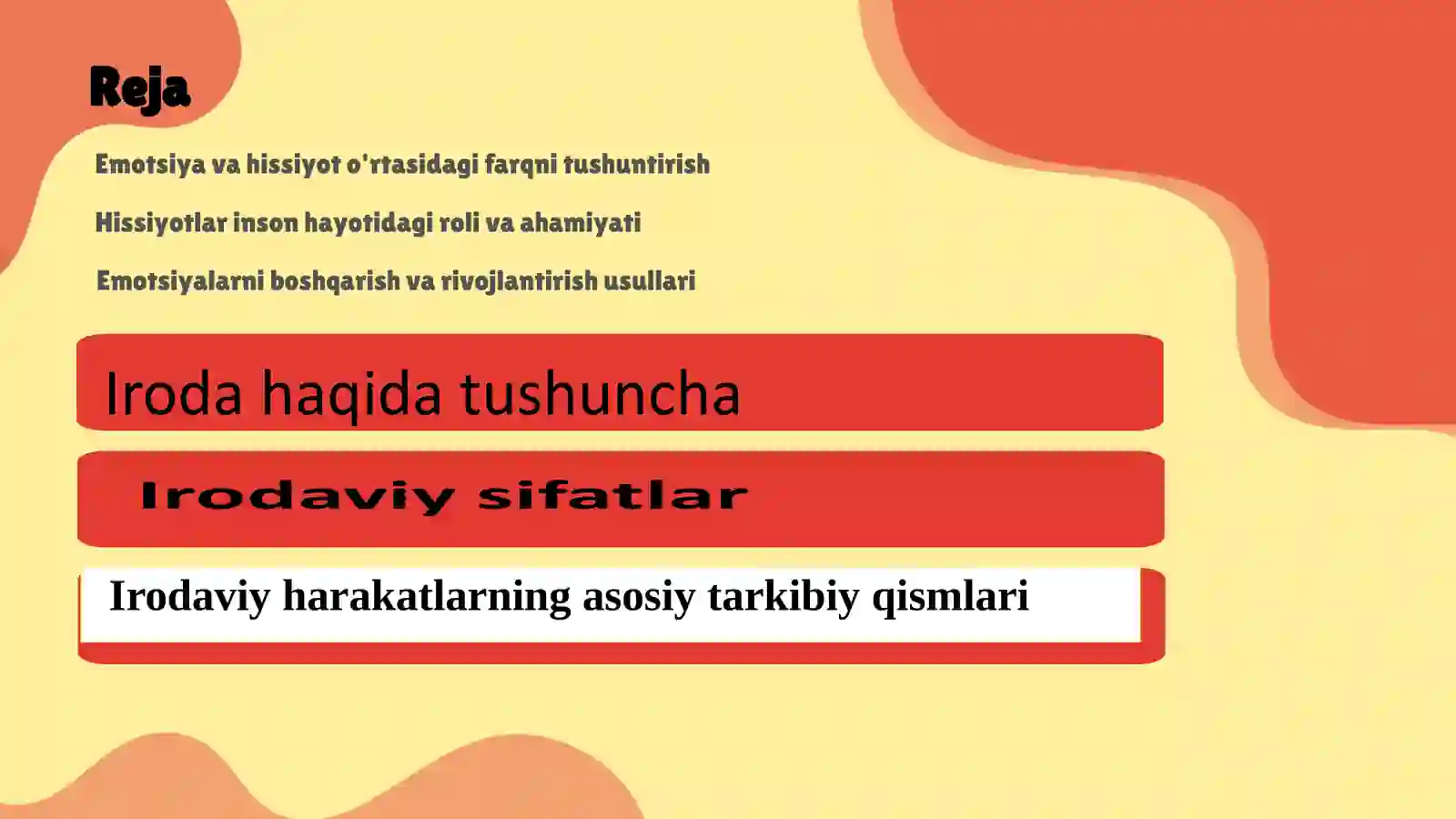 Reja

Emotsiya va hissiyot o'rtasidagi farqni tushuntirish

Hissiyotlar inson hayotidagi roli va ahamiyati

Emotsiyalarni boshqarish va rivojlantirish usullari

Iroda haqida tushuncha

Irodaviy sifatlar

Irodaviy harakatlarning asosiy tarkibiy qismlari